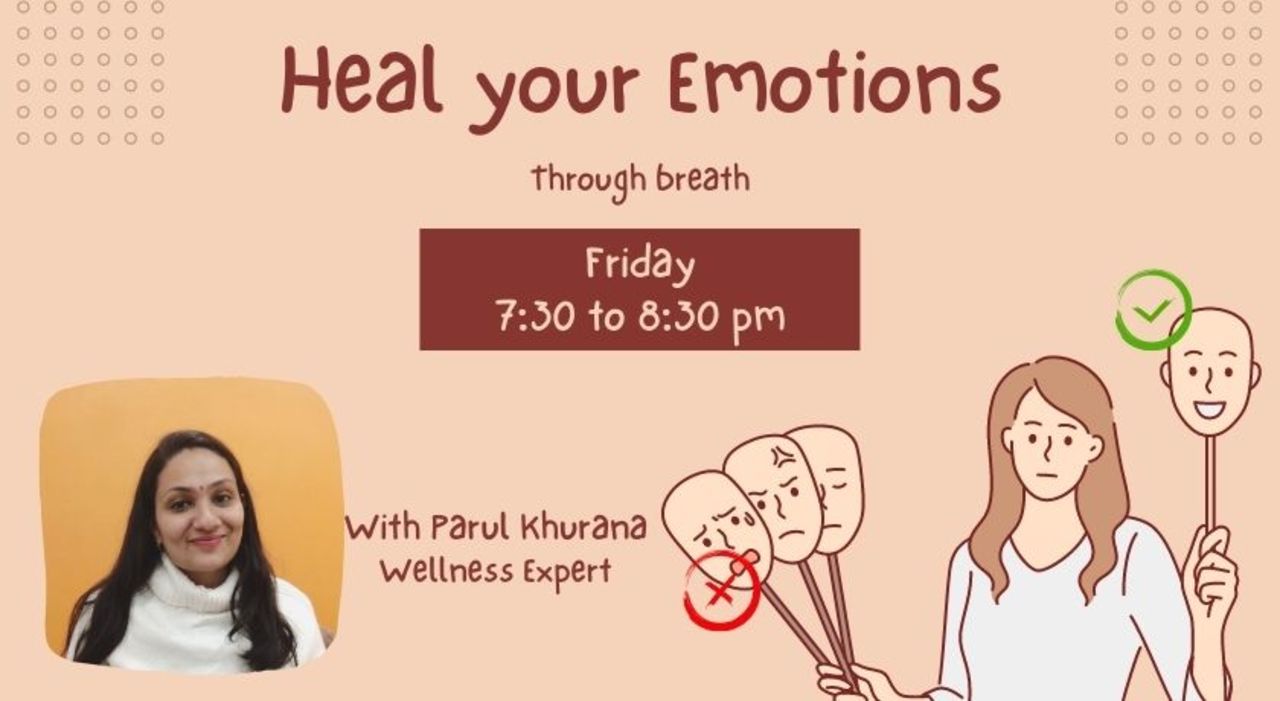 Heal your Emotions

through breath

Friday
7:30 to 8:30 pm

With Parul Khurana
Wellness Expert